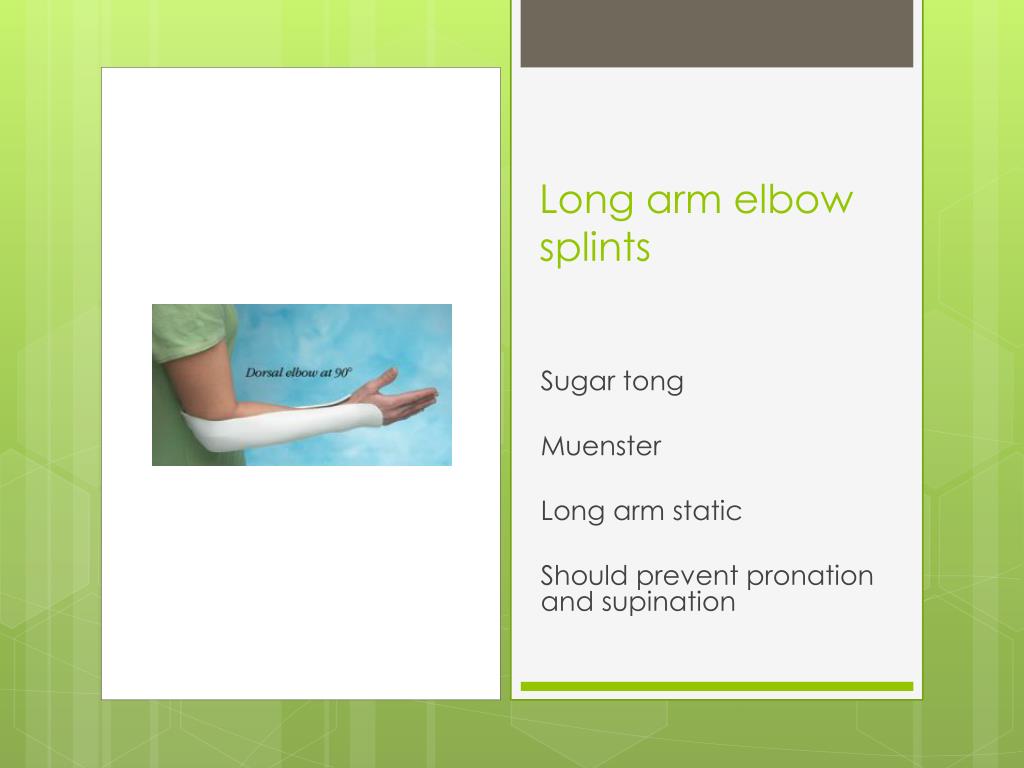 Dorsal elbow at 90°

Long arm elbow splints

Sugar tong

Muenster

Long arm static

Should prevent pronation and supination